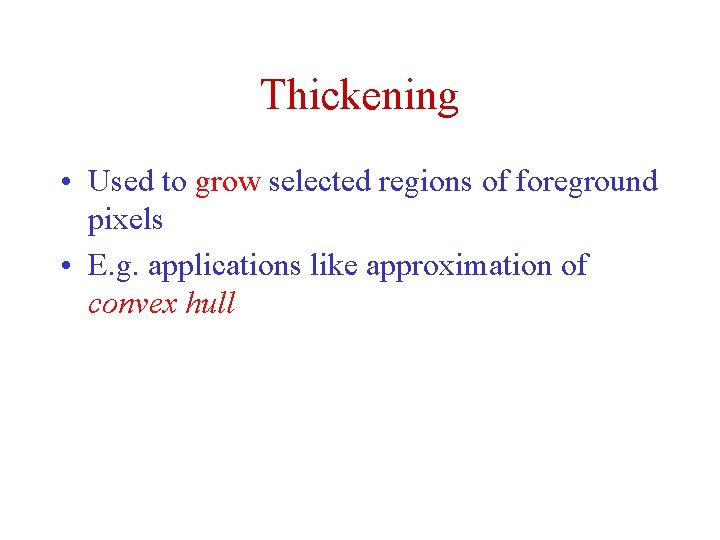 Thickening

• Used to grow selected regions of foreground pixels

• E.g. applications like approximation of convex hull